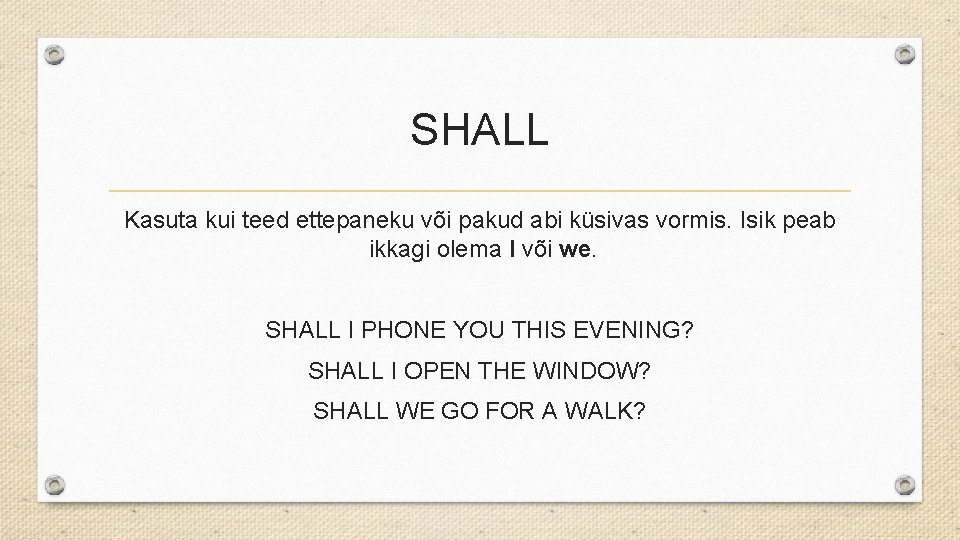 SHALL

Kasuta kui teed ettepaneku või pakud abi küsivas vormis. Isik peab ikkagi olema I või we.

SHALL I PHONE YOU THIS EVENING?

SHALL I OPEN THE WINDOW?

SHALL WE GO FOR A WALK?